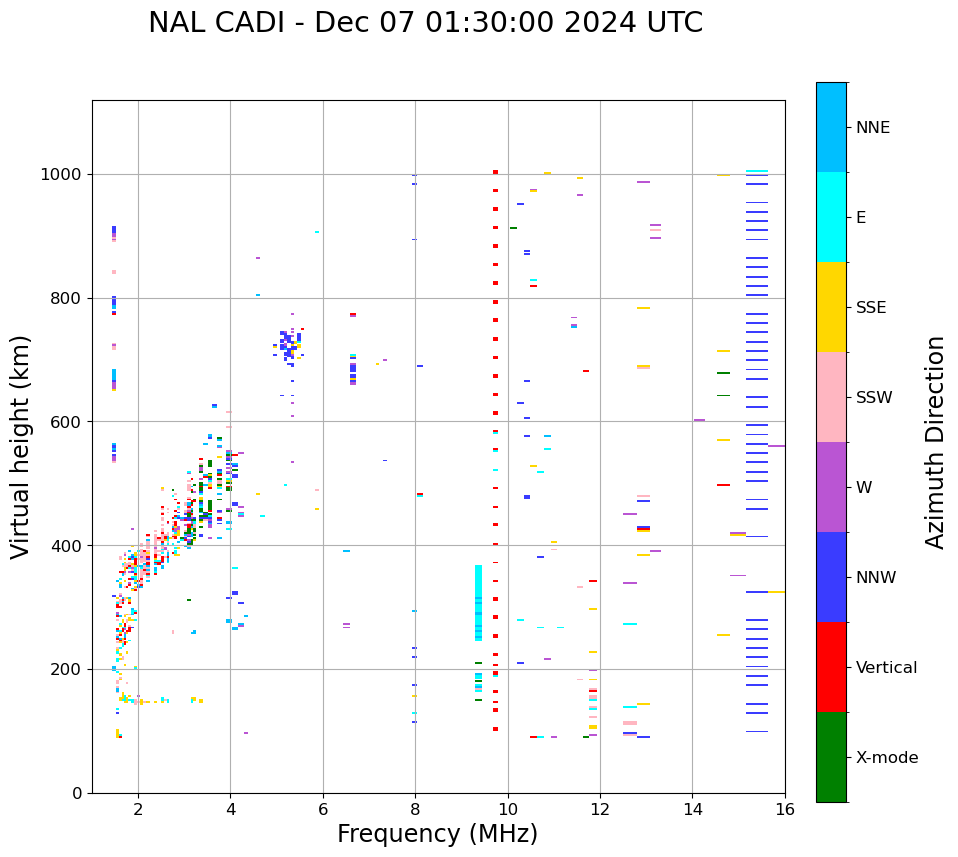 NAL CADI - Dec 07 01:30:00 2024 UTC

Virtual height (km)

1000
800
600
400
200
0

2
4
6
8
10
12
14
16

Frequency (MHz)

NNE
E
SSE
SSW
W
NNW
Vertical
X-mode

Azimuth Direction